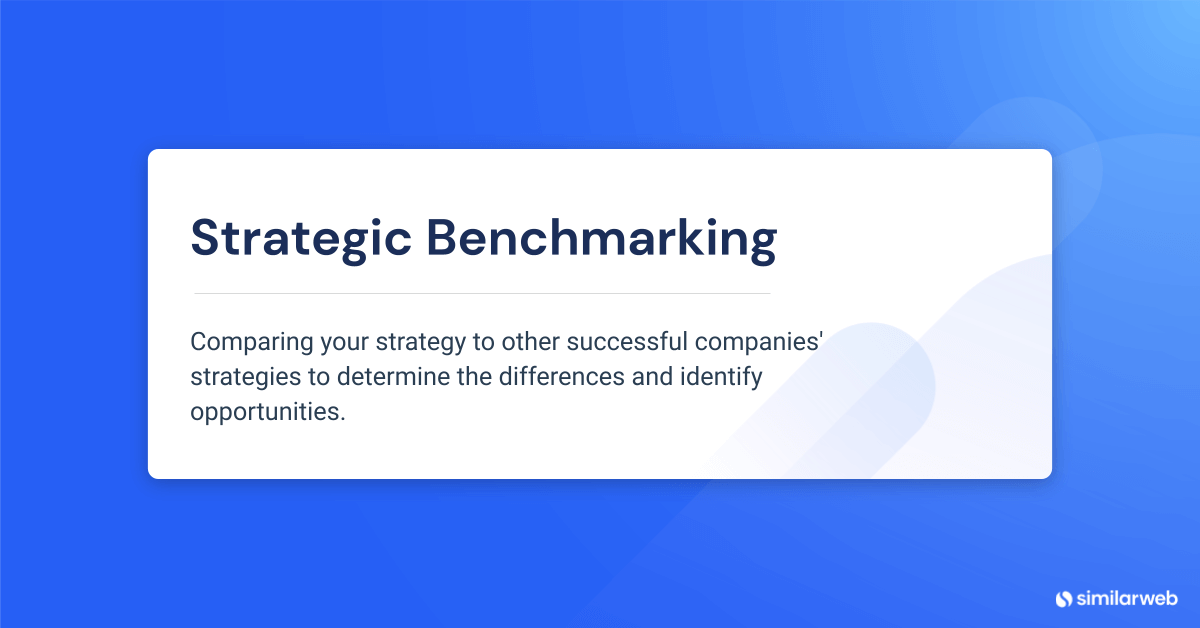 Strategic Benchmarking

Comparing your strategy to other successful companies' strategies to determine the differences and identify opportunities.

similarweb